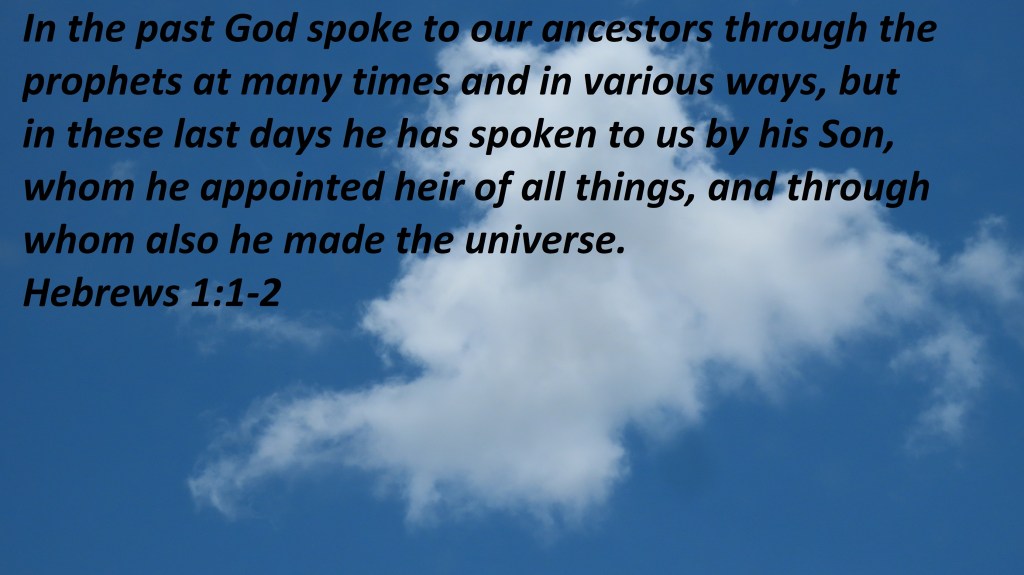 In the past God spoke to our ancestors through the prophets at many times and in various ways, but in these last days he has spoken to us by his Son, whom he appointed heir of all things, and through whom also he made the universe.
Hebrews 1:1-2